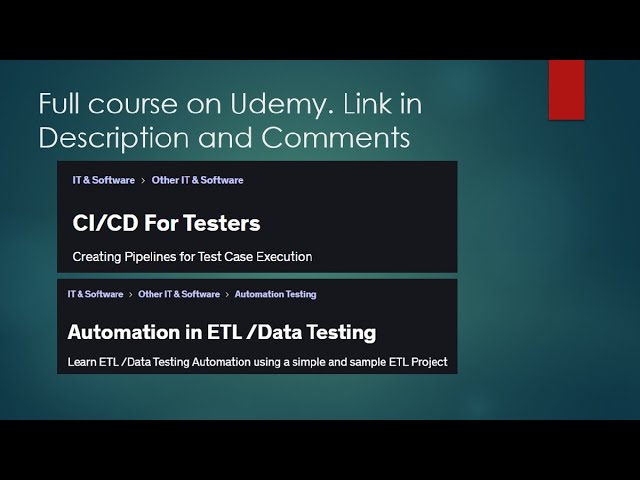 Full course on Udemy. Link in Description and Comments

IT & Software > Other IT & Software

CI/CD For Testers

Creating Pipelines for Test Case Execution

IT & Software > Other IT & Software > Automation Testing

Automation in ETL /Data Testing

Learn ETL /Data Testing Automation using a simple and sample ETL Project